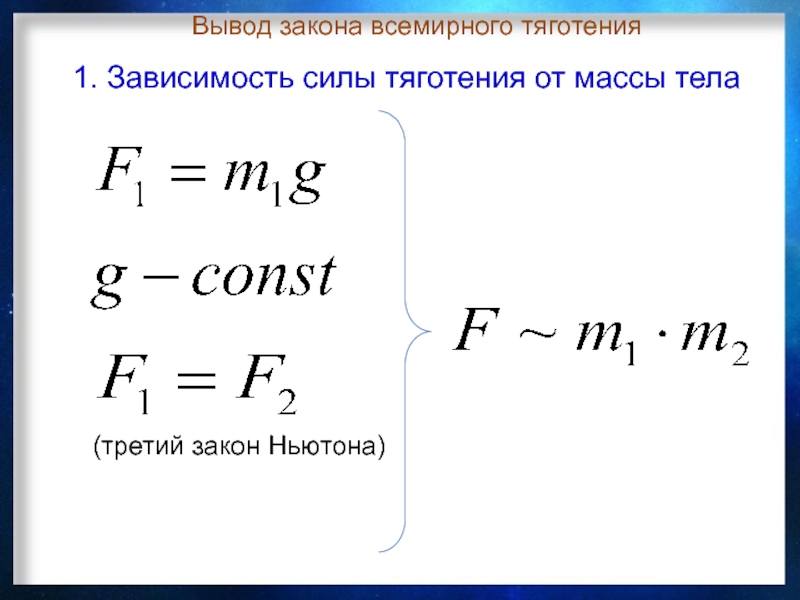 Вывод закона всемирного тяготения

1. Зависимость силы тяготения от массы тела

$F_1 = m_1 g$

$g - const$

$F_1 = F_2$

(третий закон Ньютона)

$F \sim m_1 \cdot m_2$